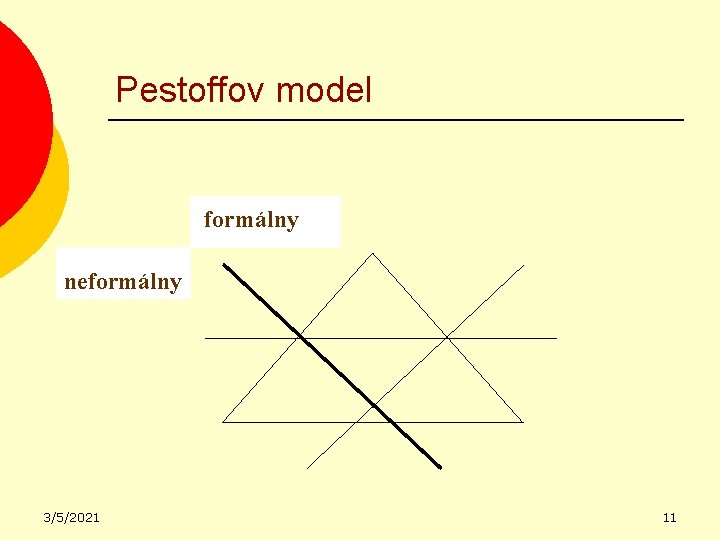 Pestoffov model

formálny

neformálny

3/5/2021

11